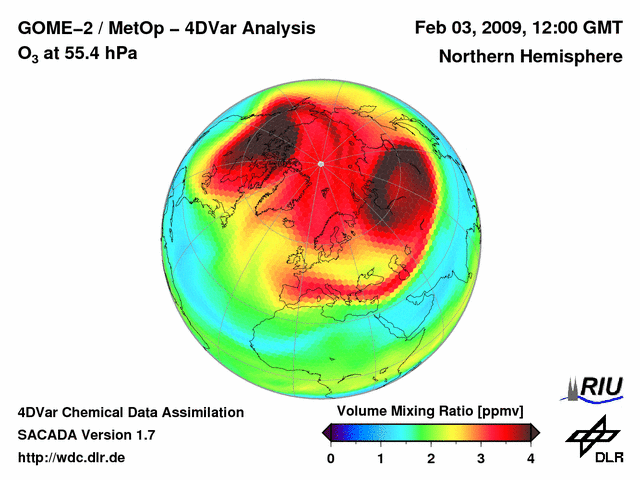 GOME–2 / MetOp – 4DVar Analysis
$O_3$ at 55.4 hPa

Feb 03, 2009, 12:00 GMT
Northern Hemisphere

4DVar Chemical Data Assimilation
SACADA Version 1.7
http://wdc.dlr.de

Volume Mixing Ratio [ppmv]
0 1 2 3 4

RIU

DLR